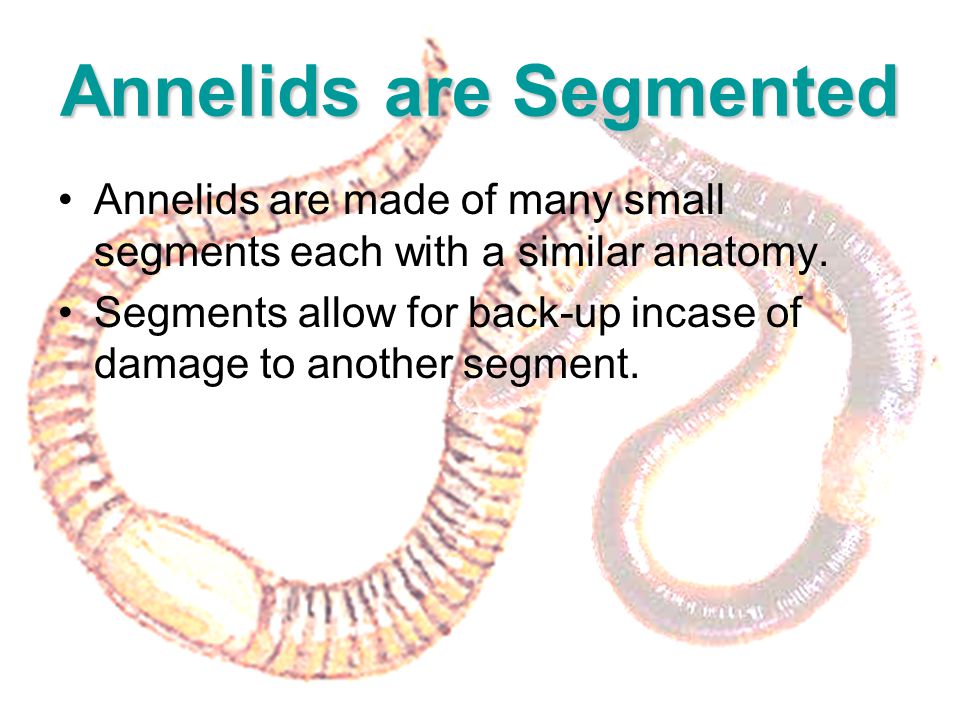 Annelids are Segmented

• Annelids are made of many small segments each with a similar anatomy.
• Segments allow for back-up incase of damage to another segment.